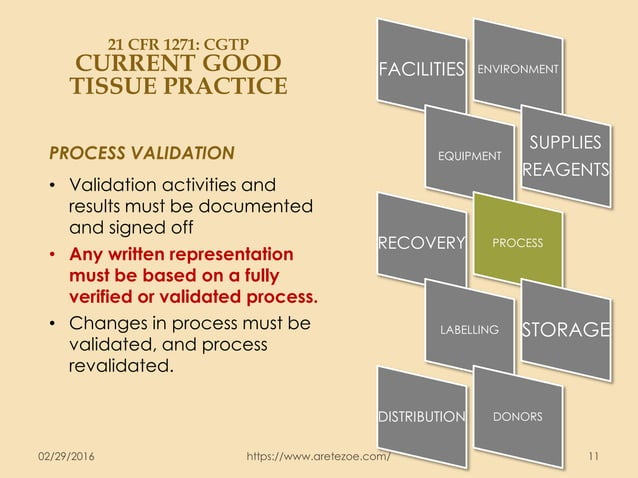 21 CFR 1271: CGTP
CURRENT GOOD TISSUE PRACTICE

PROCESS VALIDATION

• Validation activities and results must be documented and signed off
• Any written representation must be based on a fully verified or validated process.
• Changes in process must be validated, and process revalidated.

FACILITIES
ENVIRONMENT
EQUIPMENT
SUPPLIES REAGENTS
RECOVERY
PROCESS
LABELLING
STORAGE
DISTRIBUTION
DONORS

02/29/2016
https://www.aretezoe.com/
11